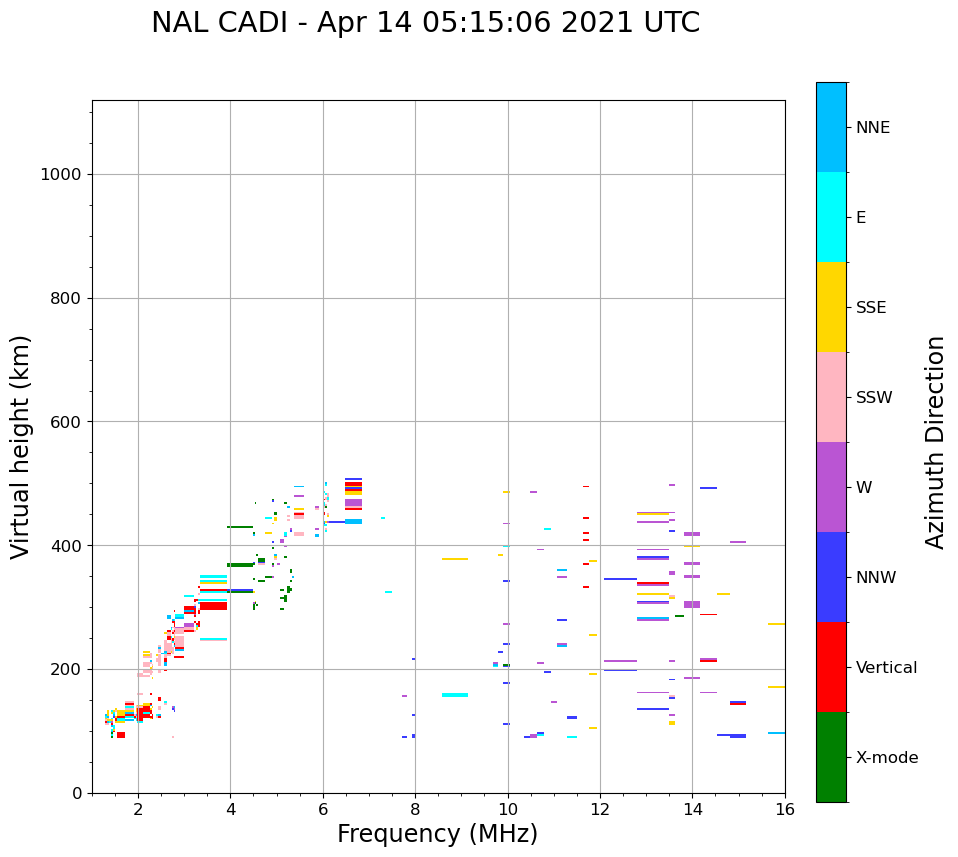 NAL CADI - Apr 14 05:15:06 2021 UTC

Virtual height (km)

1000
800
600
400
200
0

2
4
6
8
10
12
14
16

Frequency (MHz)

NNE
E
SSE
SSW
W
NNW
Vertical
X-mode

Azimuth Direction